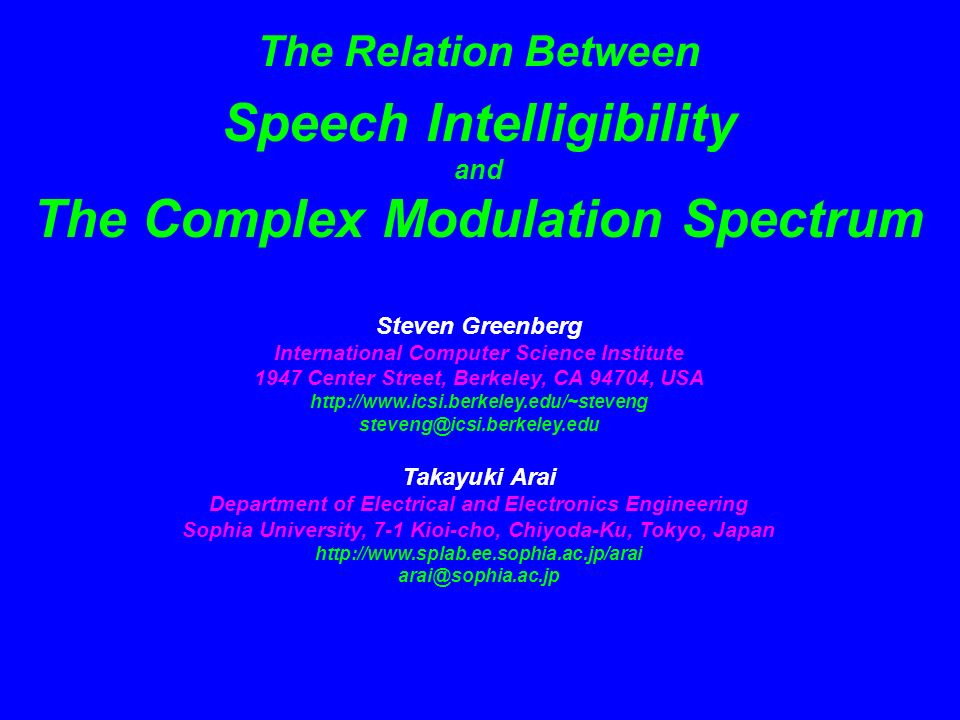 The Relation Between

Speech Intelligibility

and

The Complex Modulation Spectrum

Steven Greenberg
International Computer Science Institute
1947 Center Street, Berkeley, CA 94704, USA
http://www.icsi.berkeley.edu/~steveng
steveng@icsi.berkeley.edu

Takayuki Arai
Department of Electrical and Electronics Engineering
Sophia University, 7-1 Kioi-cho, Chiyoda-Ku, Tokyo, Japan
http://www.splab.ee.sophia.ac.jp/arai
arai@sophia.ac.jp